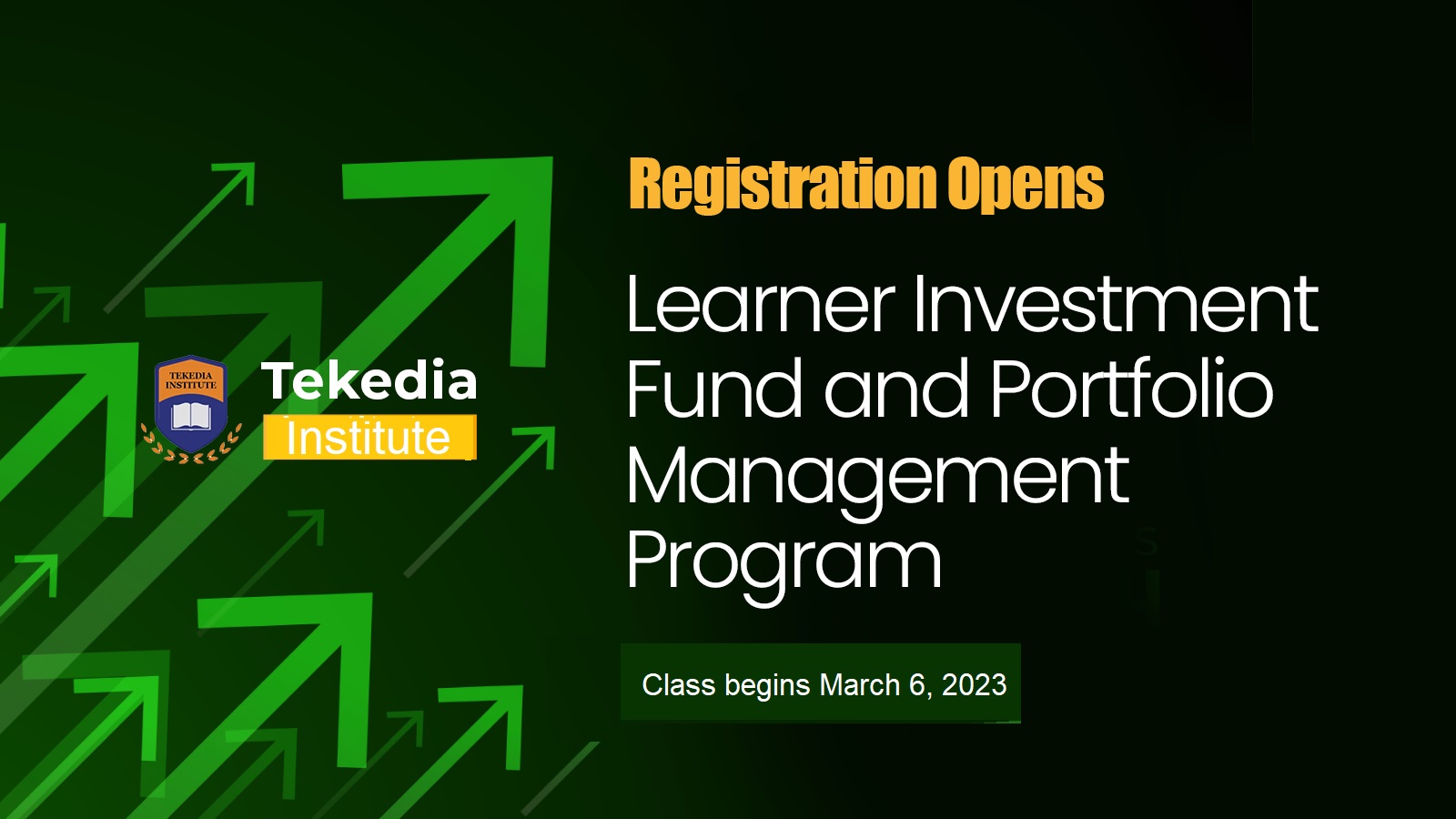 TEKEDIA INSTITUTE

Tekedia Institute

Registration Opens

Learner Investment Fund and Portfolio Management Program

Class begins March 6, 2023